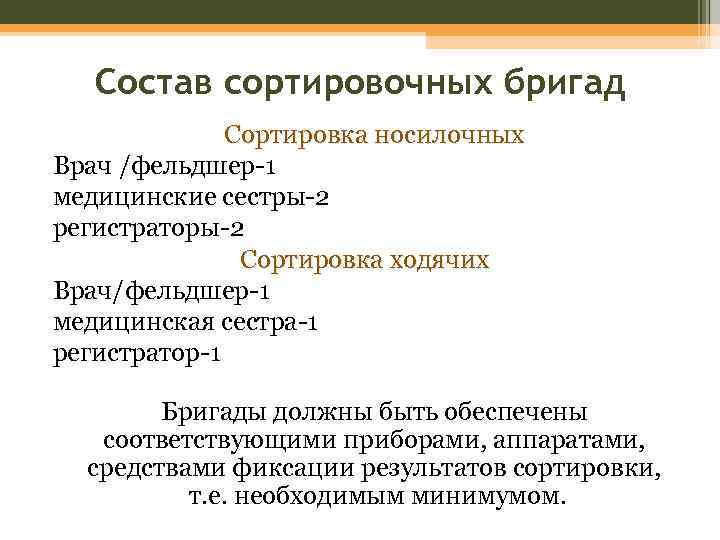 Состав сортировочных бригад

Сортировка носилочных

Врач /фельдшер-1
медицинские сестры-2
регистраторы-2

Сортировка ходячих

Врач/фельдшер-1
медицинская сестра-1
регистратор-1

Бригады должны быть обеспечены соответствующими приборами, аппаратами, средствами фиксации результатов сортировки, т.е. необходимым минимумом.